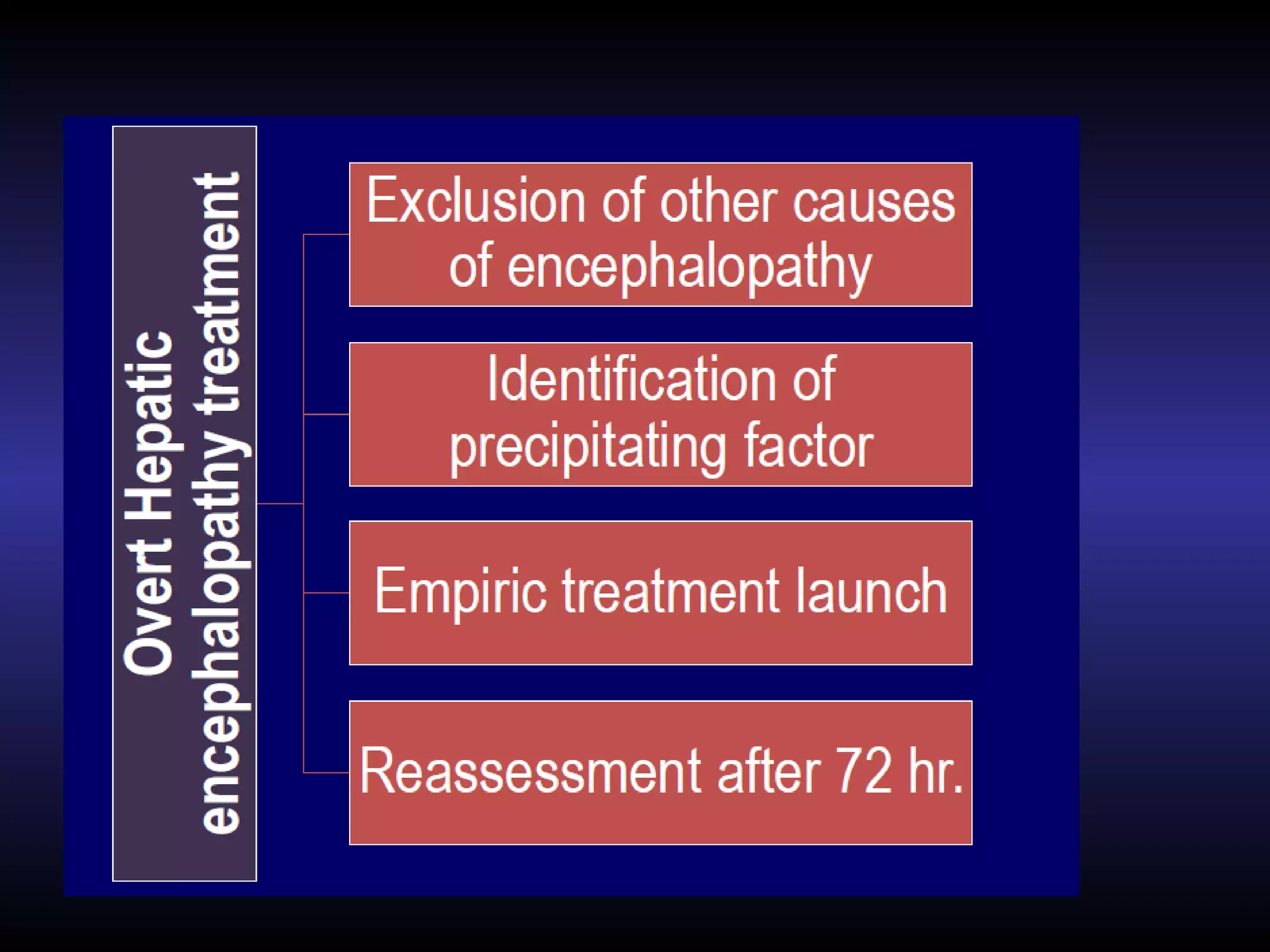 Overt Hepatic encephalopathy treatment

Exclusion of other causes of encephalopathy

Identification of precipitating factor

Empiric treatment launch

Reassessment after 72 hr.